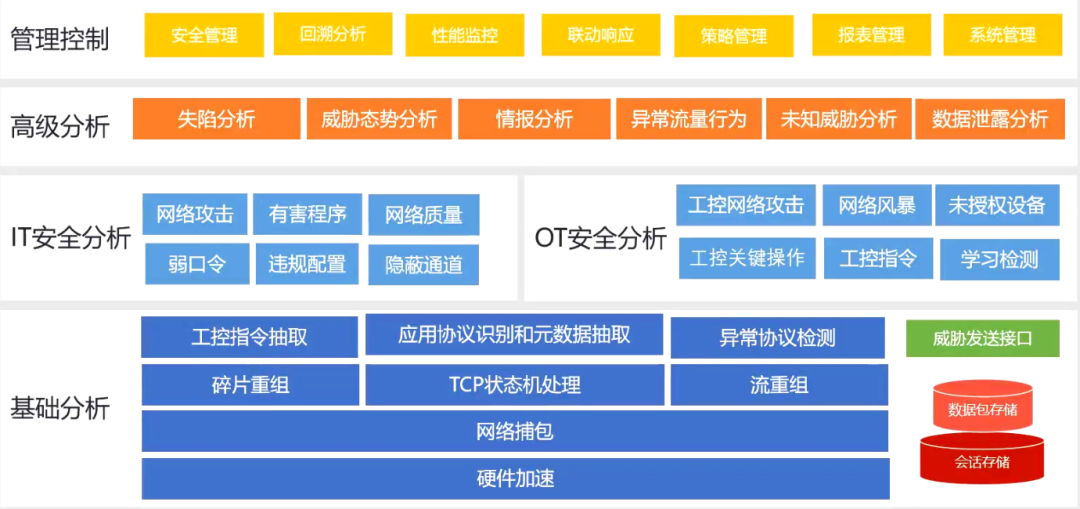 管理控制
安全管理 回溯分析 性能监控 联动响应 策略管理 报表管理 系统管理

高级分析
失陷分析 威胁态势分析 情报分析 异常流量行为 未知威胁分析 数据泄露分析

IT安全分析
网络攻击 有害程序 网络质量
弱口令 违规配置 隐蔽通道

OT安全分析
工控网络攻击 网络风暴 未授权设备
工控关键操作 工控指令 学习检测

基础分析
工控指令抽取 应用协议识别和元数据抽取 异常协议检测 威胁发送接口
碎片重组 TCP状态机处理 流重组
网络捕包
硬件加速
数据包存储
会话存储